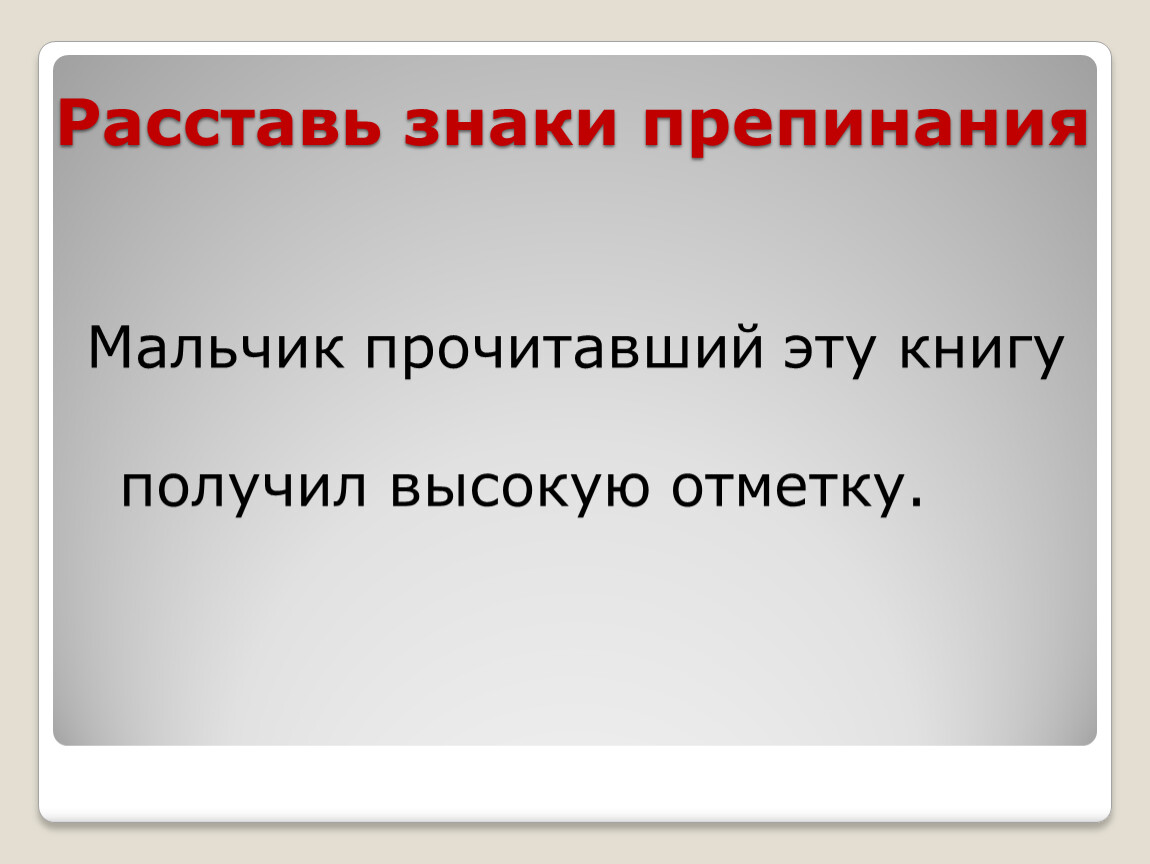 Расставь знаки препинания

Мальчик прочитавший эту книгу получил высокую отметку.